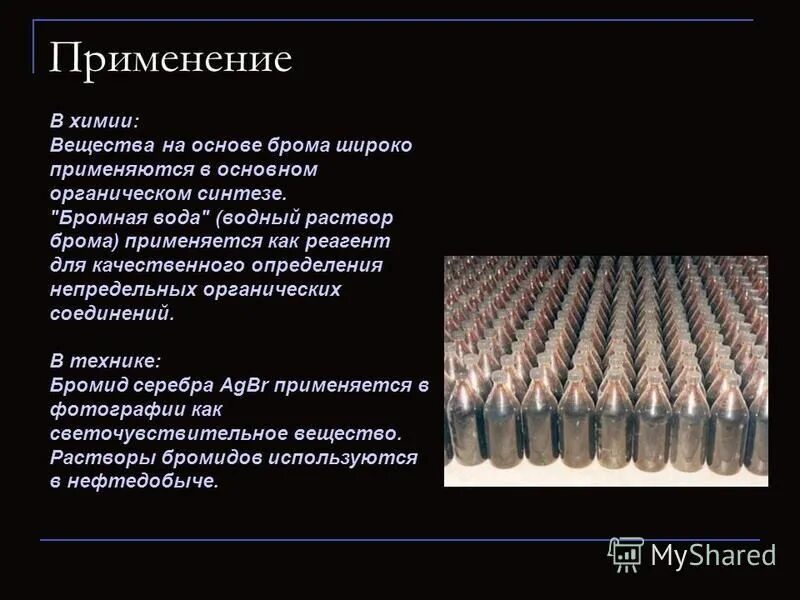 Применение

В химии:
Вещества на основе брома широко применяются в основном органическом синтезе.
"Бромная вода" (водный раствор брома) применяется как реагент для качественного определения непредельных органических соединений.

В технике:
Бромид серебра AgBr применяется в фотографии как светочувствительное вещество.
Растворы бромидов используются в нефтедобыче.

MyShared